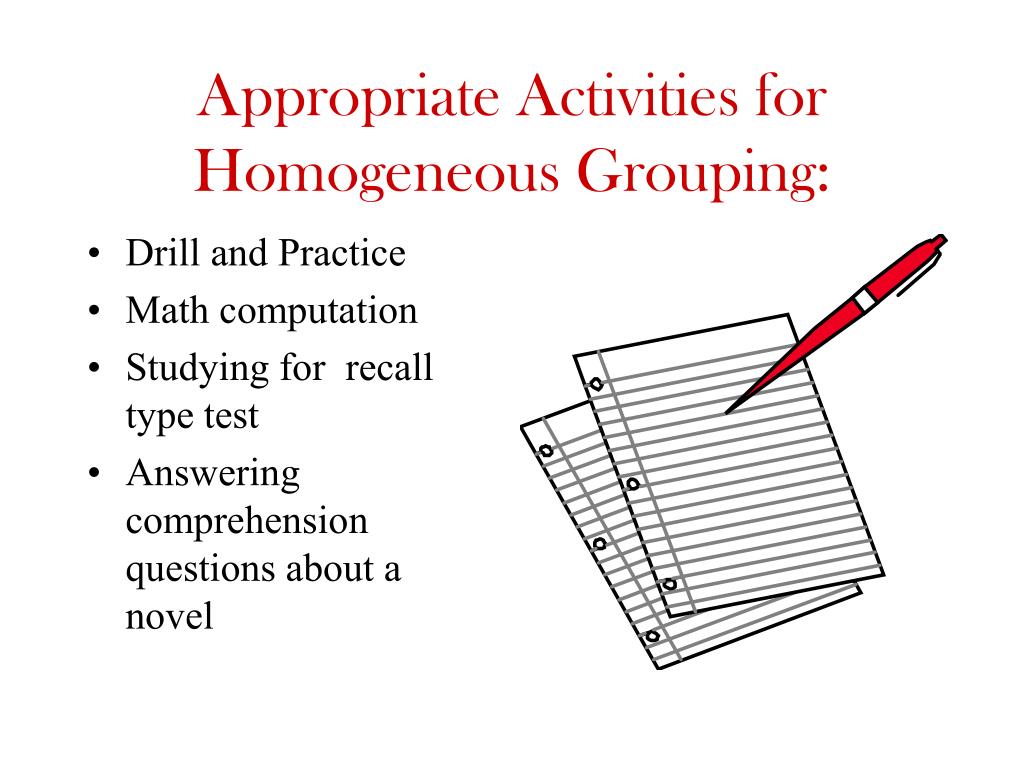 Appropriate Activities for Homogeneous Grouping:

• Drill and Practice
• Math computation
• Studying for  recall type test
• Answering comprehension questions about a novel